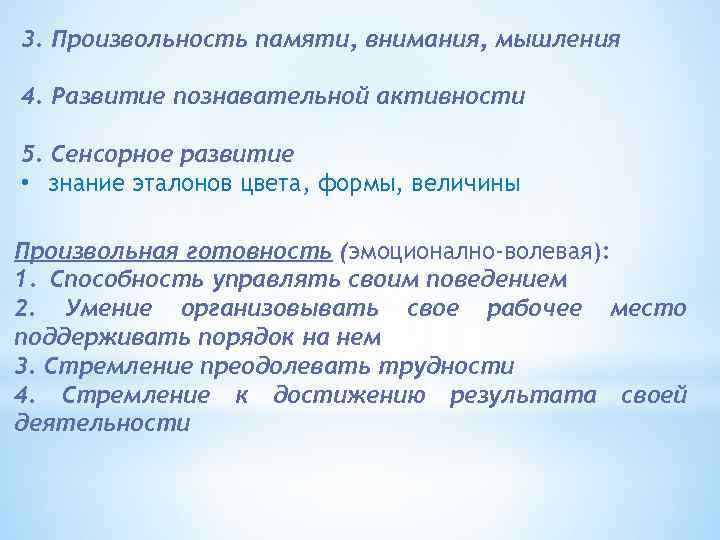 3. Произвольность памяти, внимания, мышления

4. Развитие познавательной активности

5. Сенсорное развитие
• знание эталонов цвета, формы, величины

Произвольная готовность (эмоционално-волевая):
1. Способность управлять своим поведением
2. Умение организовывать свое рабочее место поддерживать порядок на нем
3. Стремление преодолевать трудности
4. Стремление к достижению результата своей деятельности